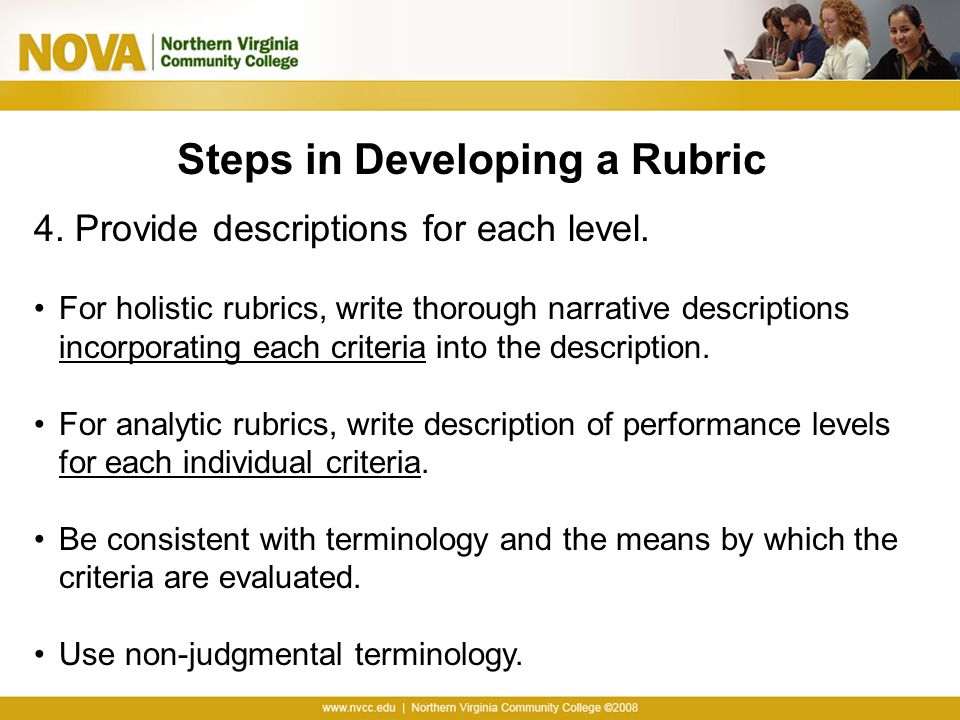 NOVA | Northern Virginia Community College

Steps in Developing a Rubric

4. Provide descriptions for each level.

• For holistic rubrics, write thorough narrative descriptions incorporating each criteria into the description.

• For analytic rubrics, write description of performance levels for each individual criteria.

• Be consistent with terminology and the means by which the criteria are evaluated.

• Use non-judgmental terminology.

www.nvcc.edu | Northern Virginia Community College ©2008